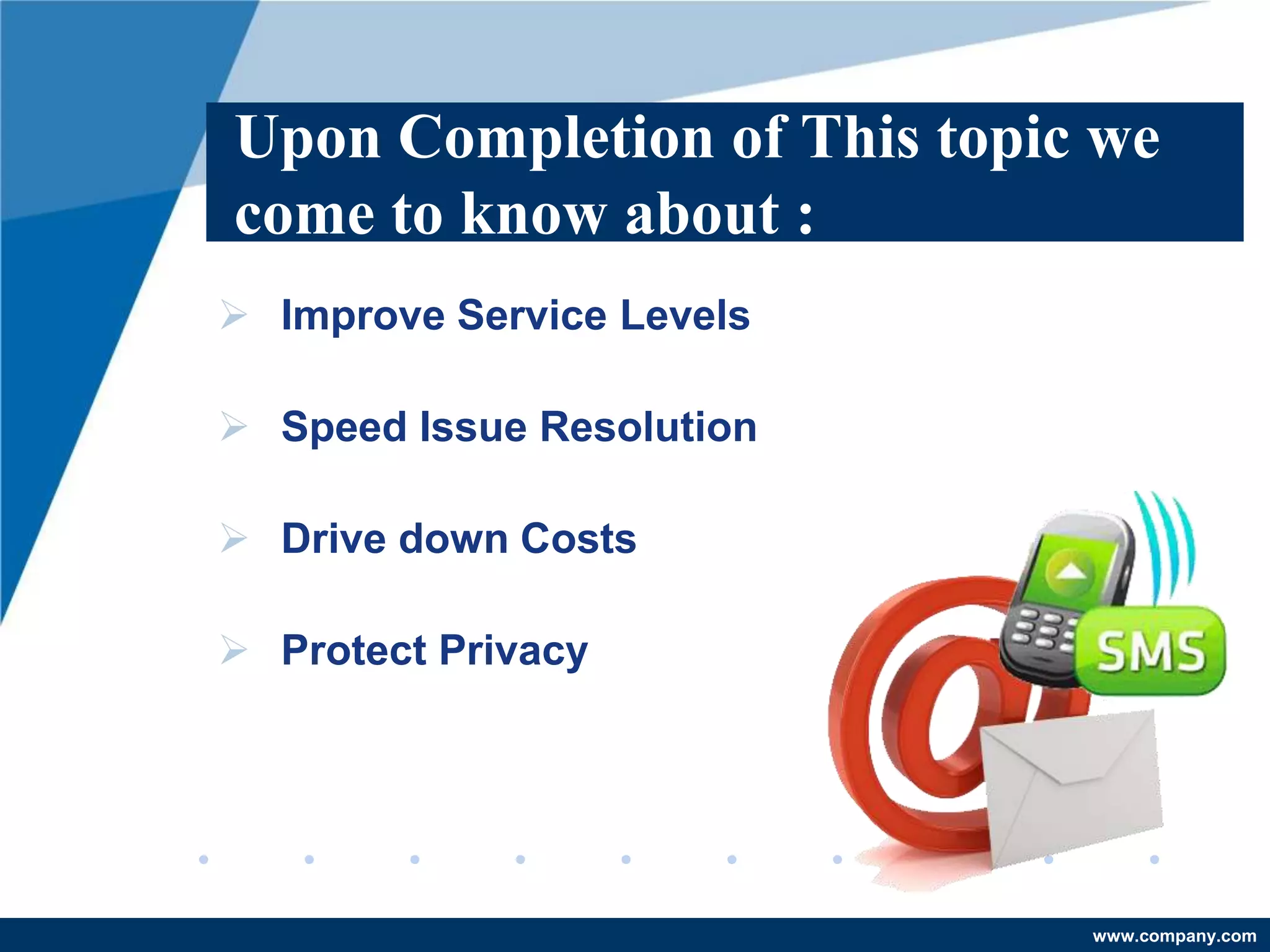 Upon Completion of This topic we come to know about :

➢ Improve Service Levels

➢ Speed Issue Resolution

➢ Drive down Costs

➢ Protect Privacy

SMS

www.company.com